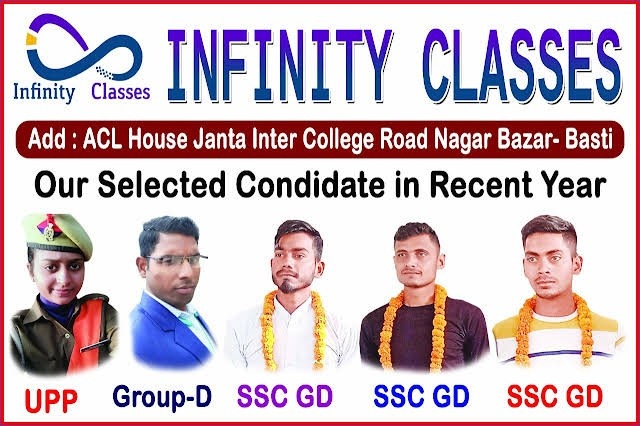 Infinity Classes

INFINITY CLASSES

Add : ACL House Janta Inter College Road Nagar Bazar- Basti

Our Selected Condidate in Recent Year

UPP

Group-D

SSC GD

SSC GD

SSC GD